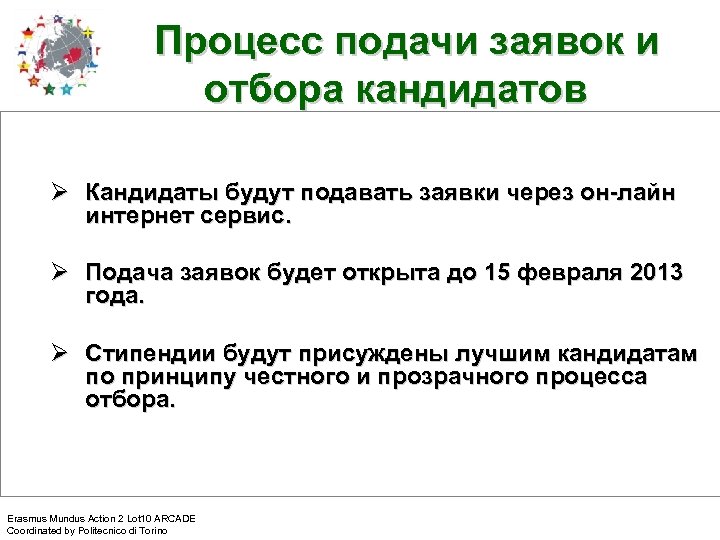 Процесс подачи заявок и отбора кандидатов

➢ Кандидаты будут подавать заявки через он-лайн интернет сервис.

➢ Подача заявок будет открыта до 15 февраля 2013 года.

➢ Стипендии будут присуждены лучшим кандидатам по принципу честного и прозрачного процесса отбора.

Erasmus Mundus Action 2 Lot10 ARCADE
Coordinated by Politecnico di Torino